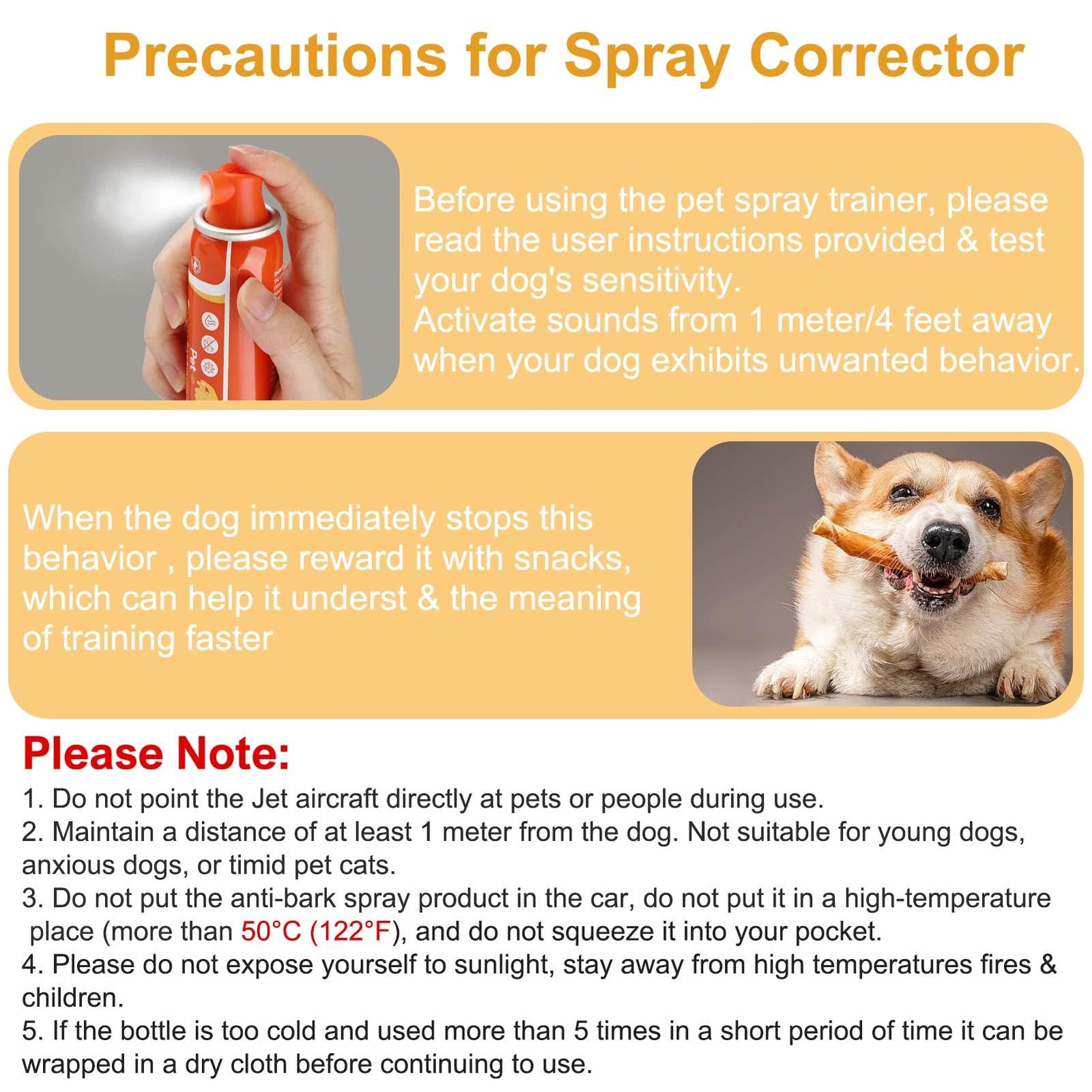 Precautions for Spray Corrector

Pet

Before using the pet spray trainer, please read the user instructions provided & test your dog's sensitivity.
Activate sounds from 1 meter/4 feet away when your dog exhibits unwanted behavior.

When the dog immediately stops this behavior , please reward it with snacks, which can help it underst & the meaning of training faster

Please Note:
1. Do not point the Jet aircraft directly at pets or people during use.
2. Maintain a distance of at least 1 meter from the dog. Not suitable for young dogs, anxious dogs, or timid pet cats.
3. Do not put the anti-bark spray product in the car, do not put it in a high-temperature place (more than 50°C (122°F), and do not squeeze it into your pocket.
4. Please do not expose yourself to sunlight, stay away from high temperatures fires & children.
5. If the bottle is too cold and used more than 5 times in a short period of time it can be wrapped in a dry cloth before continuing to use.